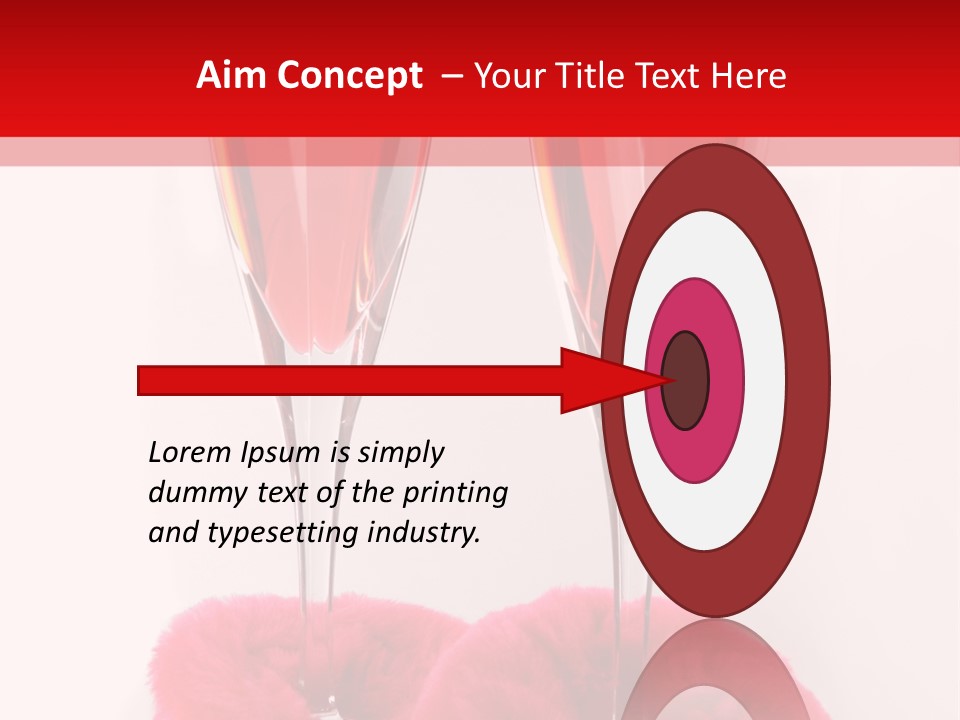 Aim Concept – Your Title Text Here

Lorem Ipsum is simply dummy text of the printing and typesetting industry.